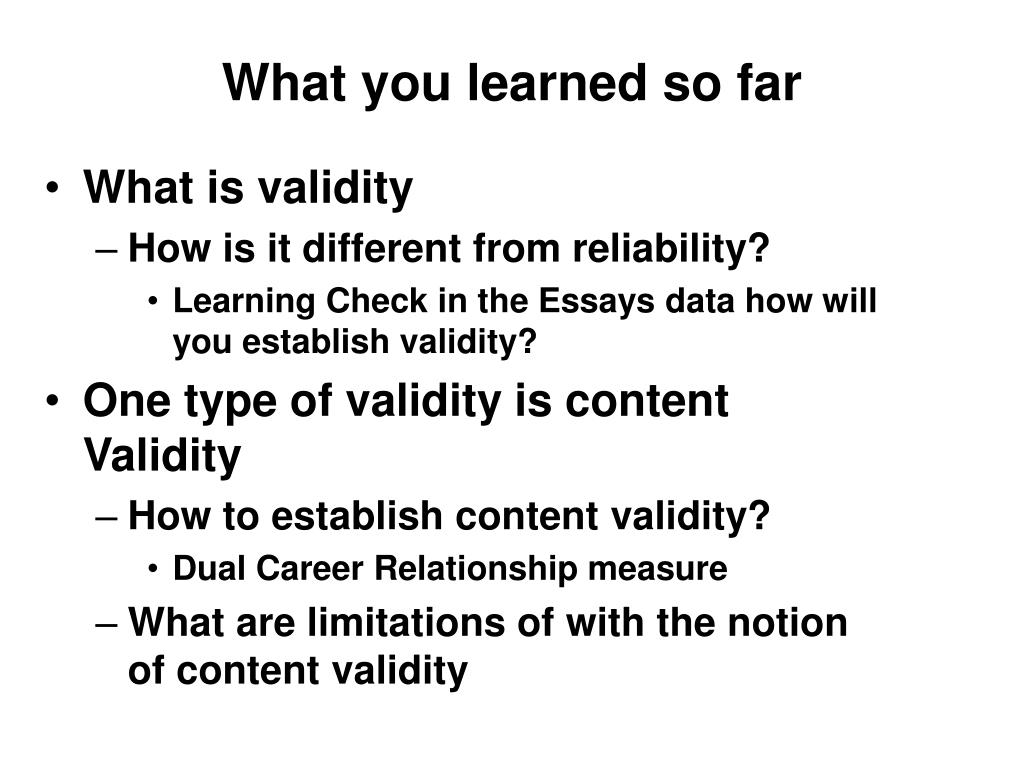 What you learned so far

• What is validity
– How is it different from reliability?
• Learning Check in the Essays data how will you establish validity?
• One type of validity is content Validity
– How to establish content validity?
• Dual Career Relationship measure
– What are limitations of with the notion of content validity